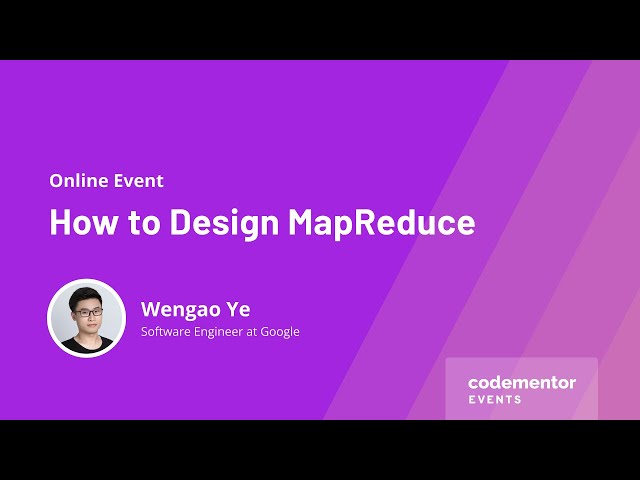 Online Event

How to Design MapReduce

Wengao Ye
Software Engineer at Google

codementor
EVENTS